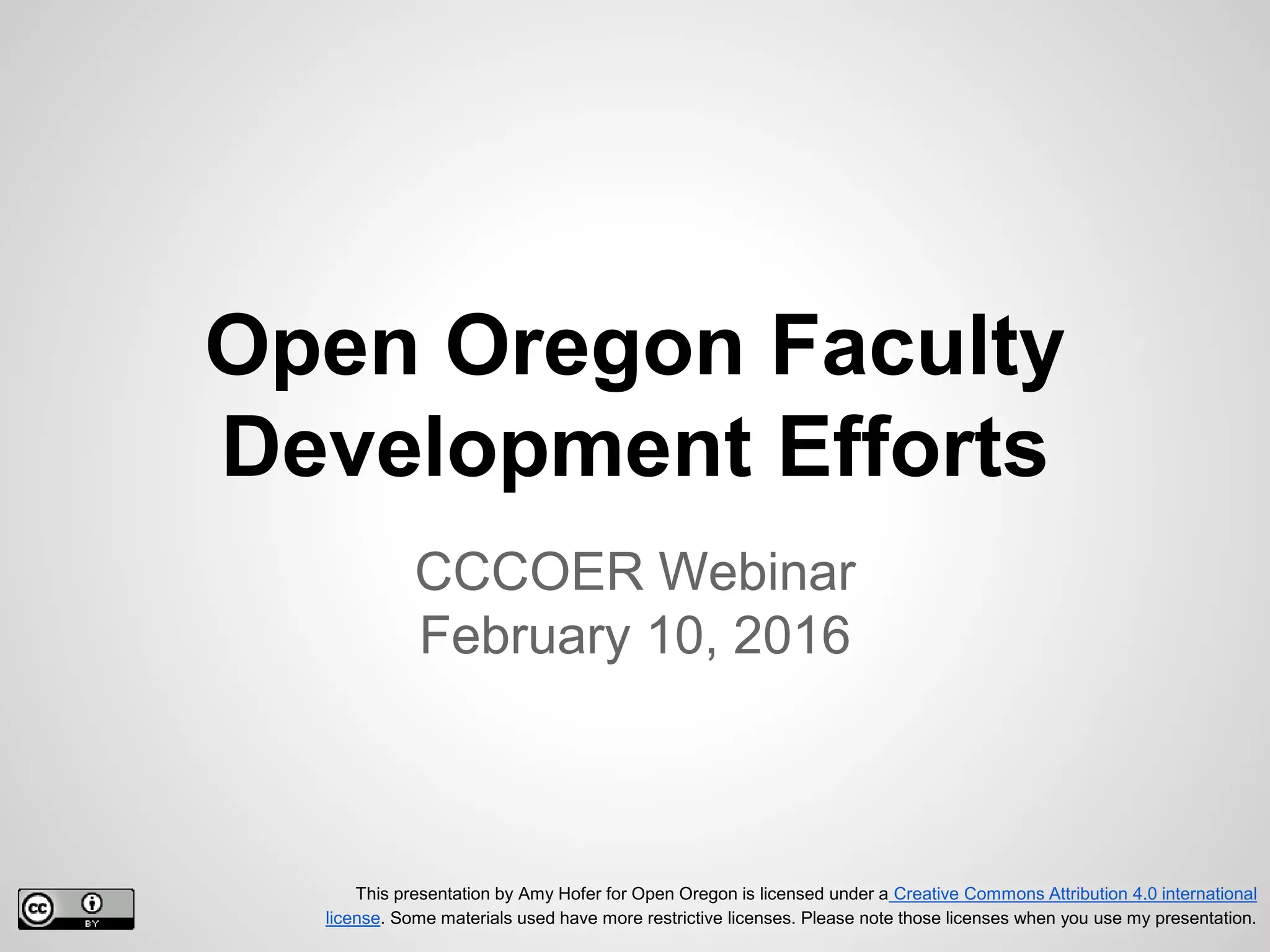 Open Oregon Faculty Development Efforts

CCCOER Webinar
February 10, 2016

cc BY

This presentation by Amy Hofer for Open Oregon is licensed under a Creative Commons Attribution 4.0 international license. Some materials used have more restrictive licenses. Please note those licenses when you use my presentation.